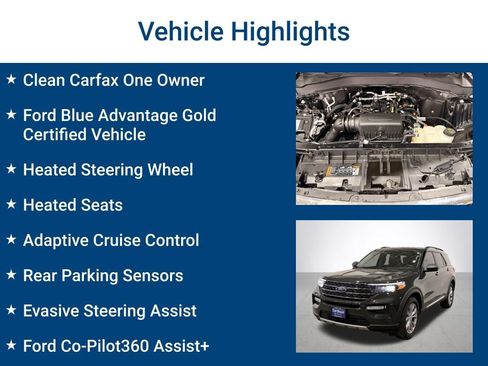 Vehicle Highlights

★ Clean Carfax One Owner

★ Ford Blue Advantage Gold Certified Vehicle

★ Heated Steering Wheel

★ Heated Seats

★ Adaptive Cruise Control

★ Rear Parking Sensors

★ Evasive Steering Assist

★ Ford Co-Pilot360 Assist+